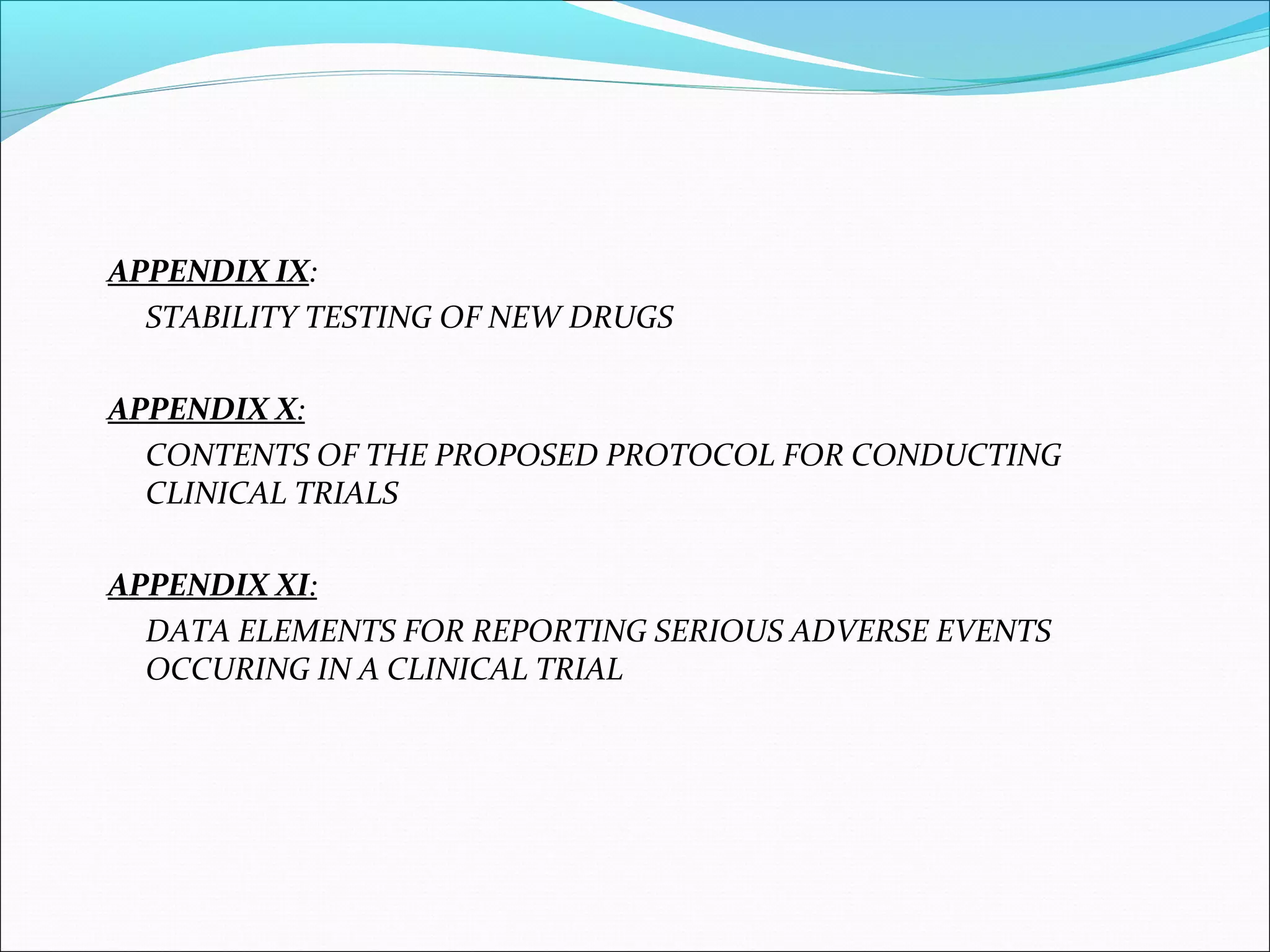 APPENDIX IX:

STABILITY TESTING OF NEW DRUGS

APPENDIX X:

CONTENTS OF THE PROPOSED PROTOCOL FOR CONDUCTING CLINICAL TRIALS

APPENDIX XI:

DATA ELEMENTS FOR REPORTING SERIOUS ADVERSE EVENTS OCCURING IN A CLINICAL TRIAL